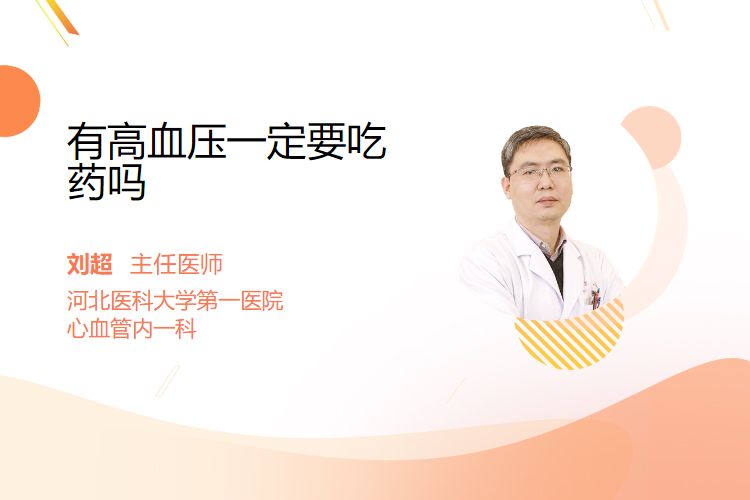 有高血压一定要吃药吗

刘超　主任医师

河北医科大学第一医院
心血管内一科